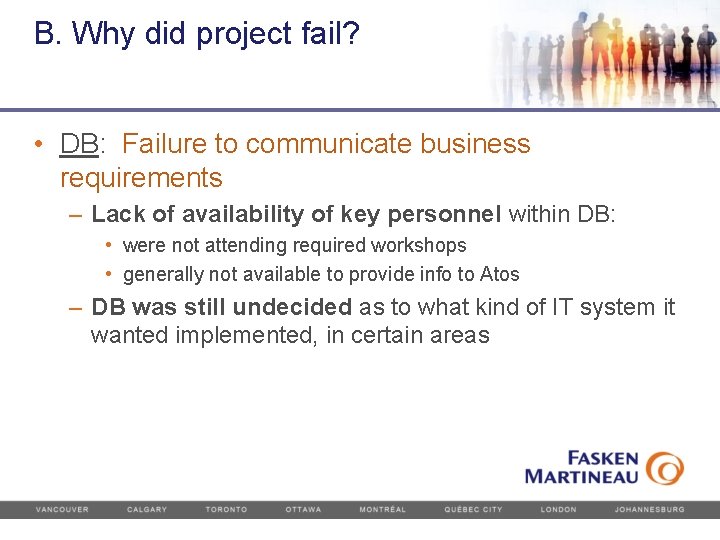 B. Why did project fail?

• DB: Failure to communicate business requirements
– Lack of availability of key personnel within DB:
• were not attending required workshops
• generally not available to provide info to Atos
– DB was still undecided as to what kind of IT system it wanted implemented, in certain areas

FASKEN MARTINEAU

VANCOUVER CALGARY TORONTO OTTAWA MONTRÉAL QUÉBEC CITY LONDON JOHANNESBURG